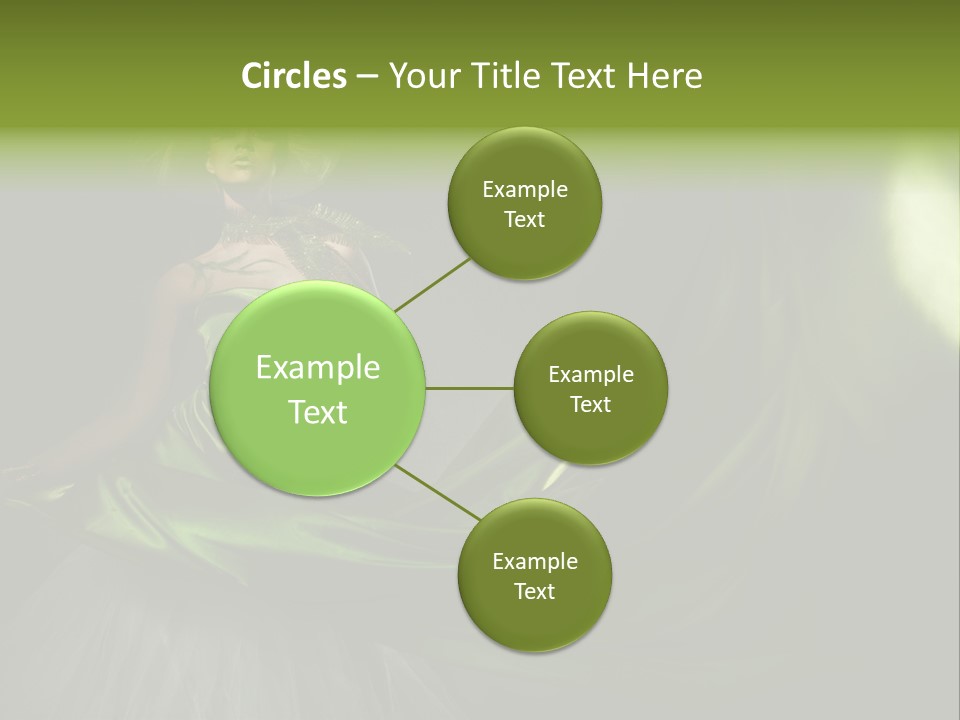 Circles – Your Title Text Here

Example Text

Example Text

Example Text

Example Text